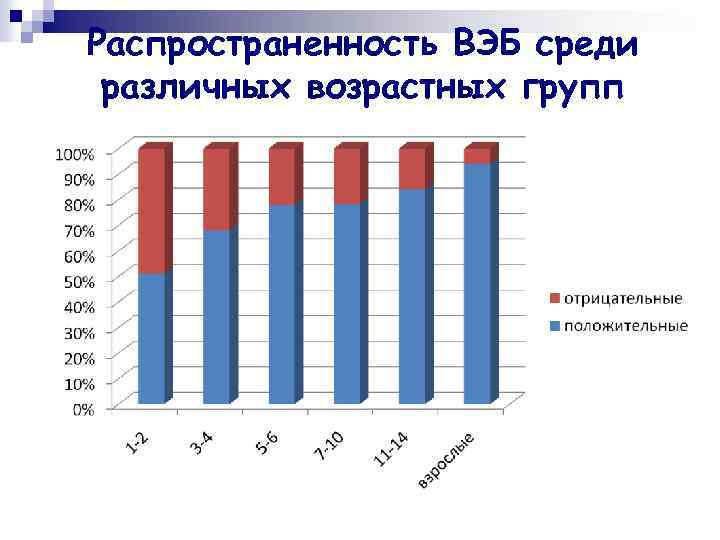 Распространенность ВЭБ среди различных возрастных групп

100%
90%
80%
70%
60%
50%
40%
30%
20%
10%
0%

1-2
3-4
5-6
7-10
11-14
взрослые

отрицательные
положительные